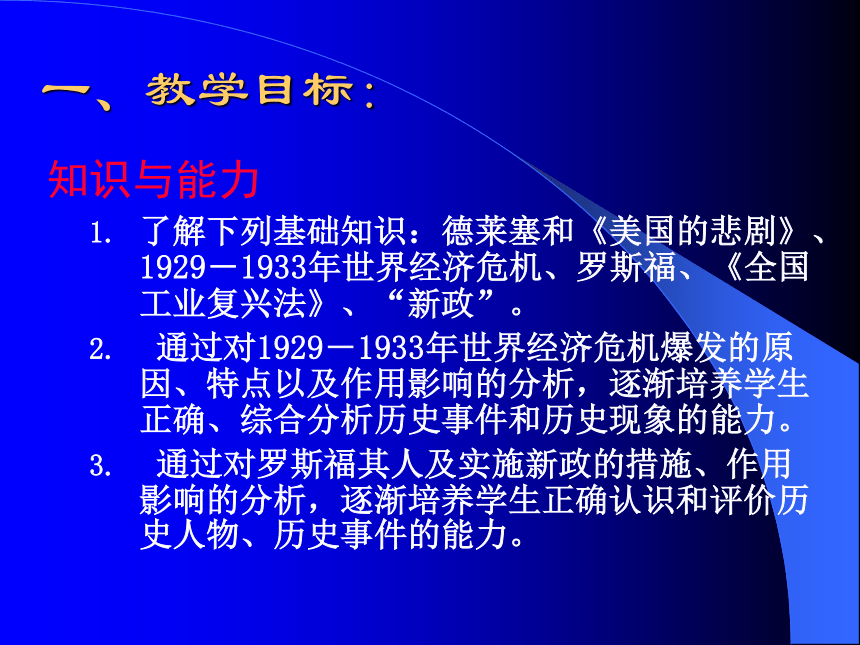 一、教学目标：

知识与能力

1. 了解下列基础知识：德莱塞和《美国的悲剧》、1929－1933年世界经济危机、罗斯福、《全国工业复兴法》、“新政”。

2. 通过对1929－1933年世界经济危机爆发的原因、特点以及作用影响的分析，逐渐培养学生正确、综合分析历史事件和历史现象的能力。

3. 通过对罗斯福其人及实施新政的措施、作用影响的分析，逐渐培养学生正确认识和评价历史人物、历史事件的能力。